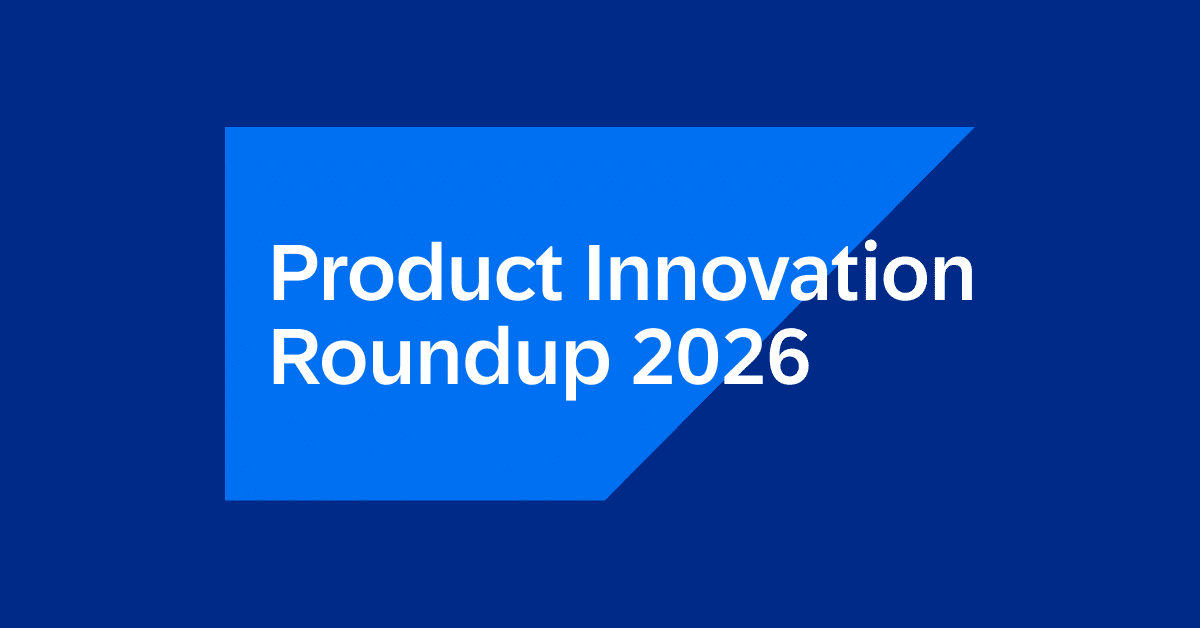 Product Innovation Roundup 2026